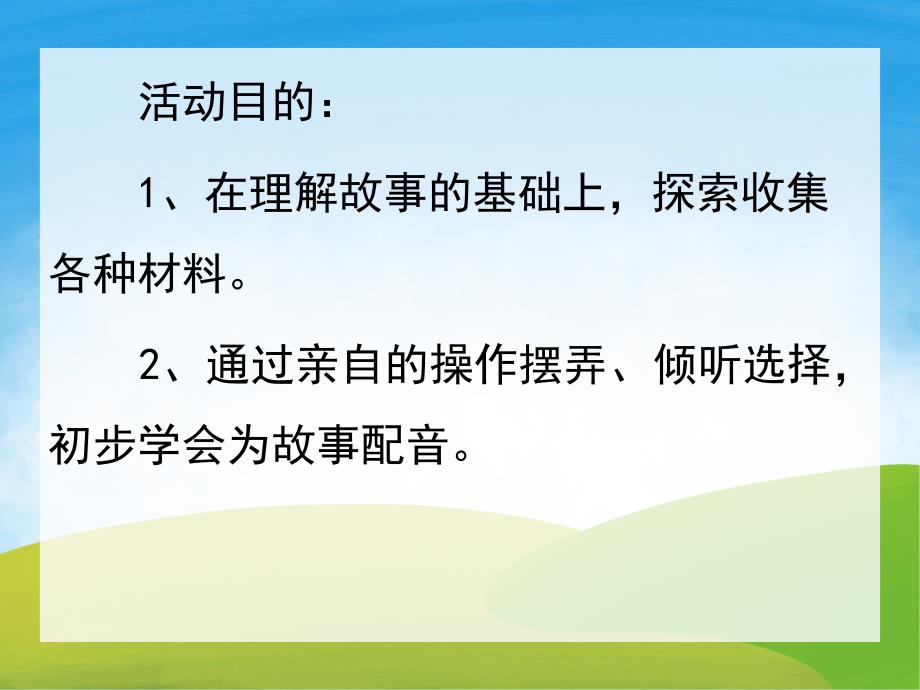 活动目的：

1、在理解故事的基础上，探索收集各种材料。

2、通过亲自的操作摆弄、倾听选择，初步学会为故事配音。